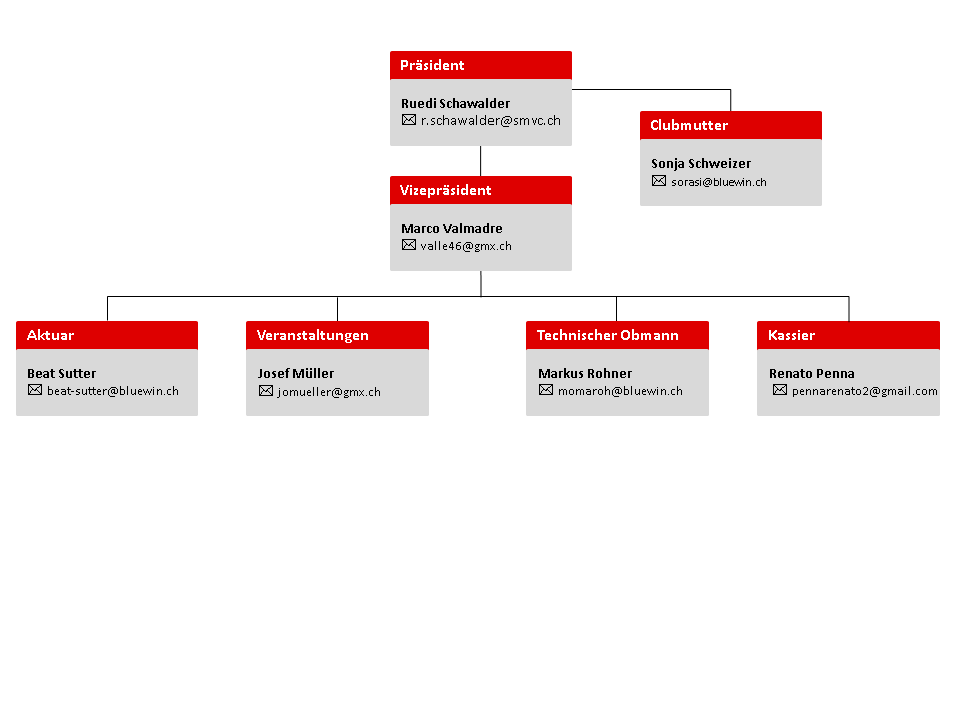 Präsident

Ruedi Schawalder
r.schawalder@smvc.ch

Clubmutter

Sonja Schweizer
sorasi@bluewin.ch

Vizepräsident

Marco Valmadre
valle46@gmx.ch

Aktuar

Beat Sutter
beat-sutter@bluewin.ch

Veranstaltungen

Josef Müller
jomueller@gmx.ch

Technischer Obmann

Markus Rohner
momaroh@bluewin.ch

Kassier

Renato Penna
pennarenato2@gmail.com